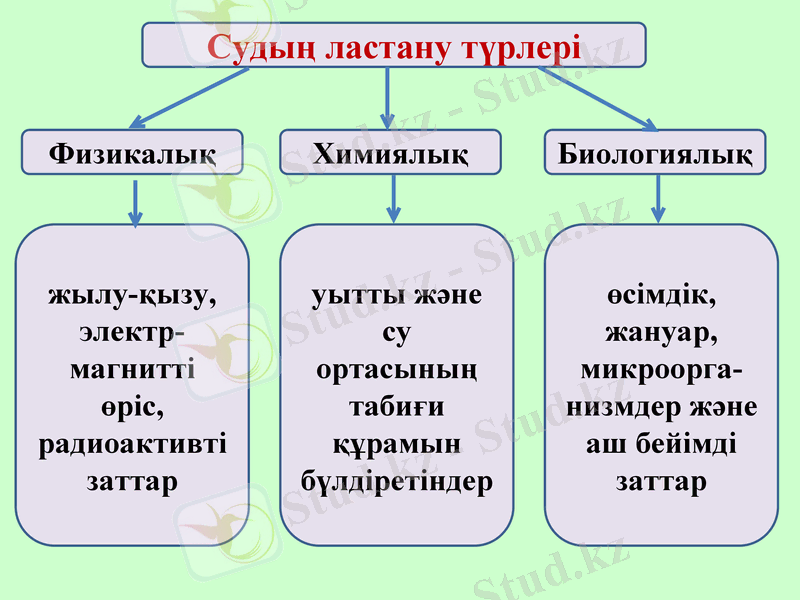 Судың ластану түрлері

Физикалық

Химиялық

Биологиялық

жылу-қызу, электр-магнитті өріс, радиоактивті заттар

уытты және су ортасының табиғи құрамын бүлдіретіндер

өсімдік, жануар, микроорганизмдер және аш бейімді заттар

Stud.kz - Stud.kz